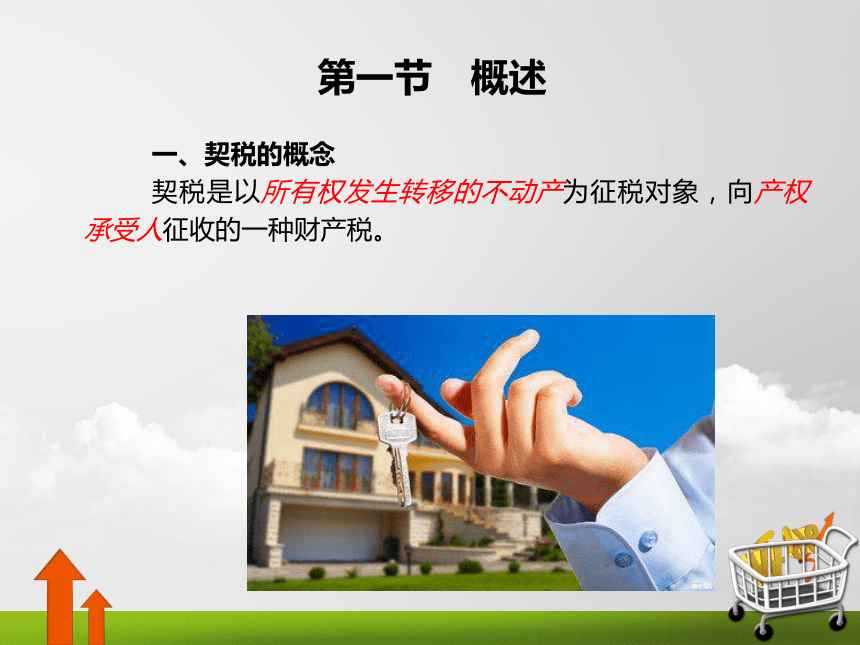 第一节　概述

一、契税的概念

契税是以所有权发生转移的不动产为征税对象，向产权承受人征收的一种财产税。